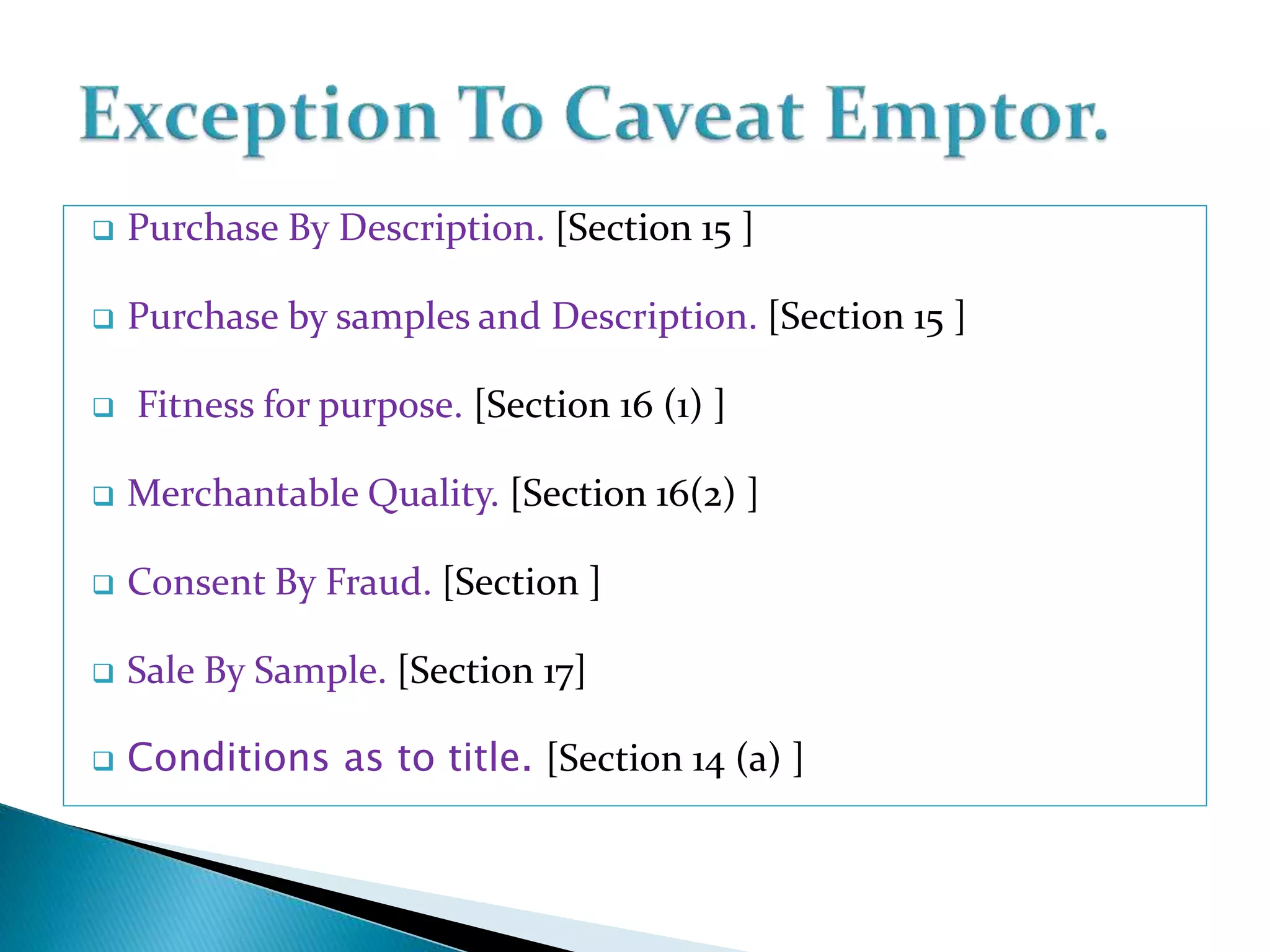 Exception To Caveat Emptor.

❑ Purchase By Description. [Section 15 ]

❑ Purchase by samples and Description. [Section 15 ]

❑ Fitness for purpose. [Section 16 (1) ]

❑ Merchantable Quality. [Section 16(2) ]

❑ Consent By Fraud. [Section ]

❑ Sale By Sample. [Section 17]

❑ Conditions as to title. [Section 14 (a) ]